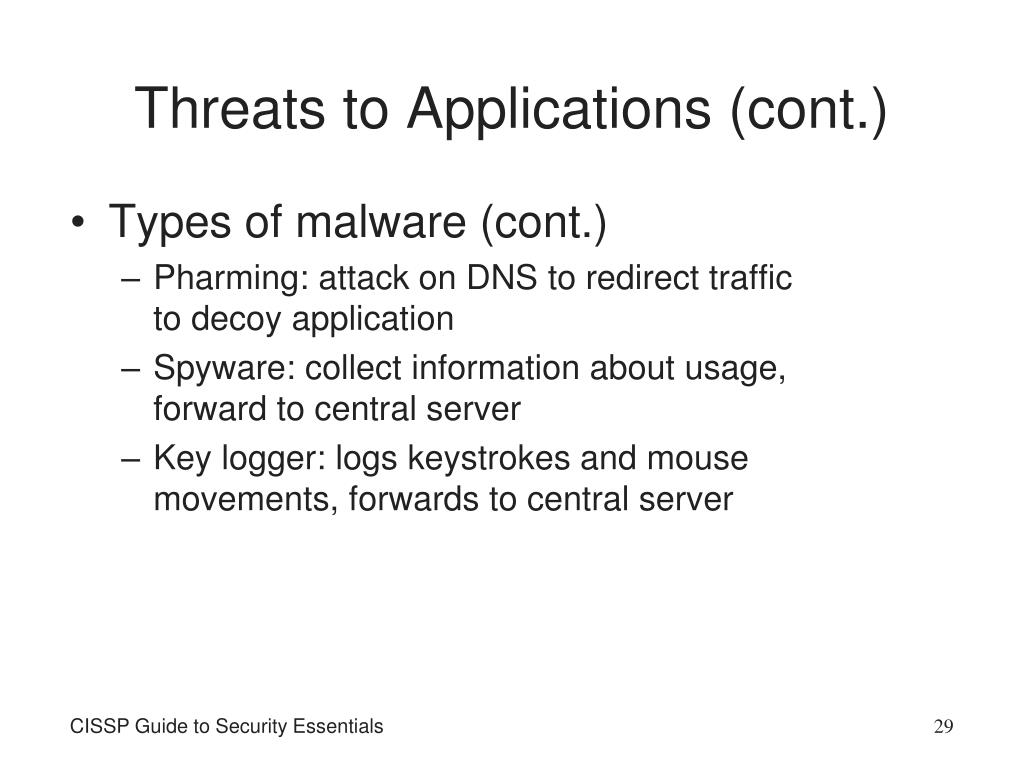 Threats to Applications (cont.)

• Types of malware (cont.)

– Pharming: attack on DNS to redirect traffic to decoy application

– Spyware: collect information about usage, forward to central server

– Key logger: logs keystrokes and mouse movements, forwards to central server

CISSP Guide to Security Essentials

29